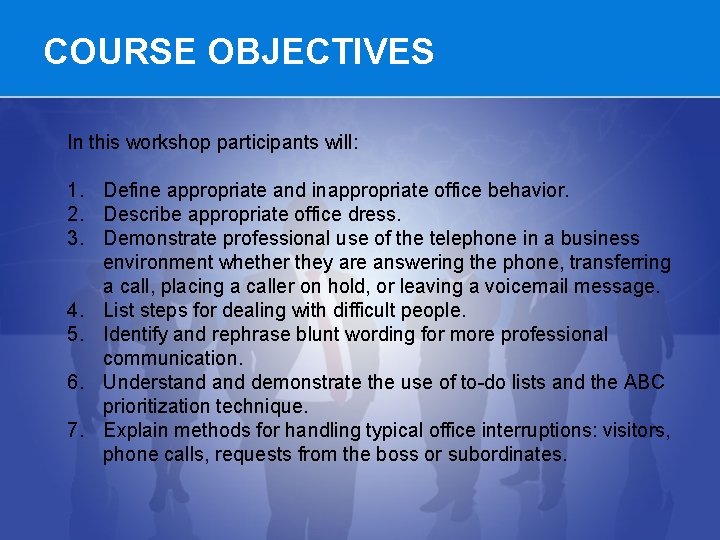 COURSE OBJECTIVES

In this workshop participants will:

1. Define appropriate and inappropriate office behavior.
2. Describe appropriate office dress.
3. Demonstrate professional use of the telephone in a business environment whether they are answering the phone, transferring a call, placing a caller on hold, or leaving a voicemail message.
4. List steps for dealing with difficult people.
5. Identify and rephrase blunt wording for more professional communication.
6. Understand and demonstrate the use of to-do lists and the ABC prioritization technique.
7. Explain methods for handling typical office interruptions: visitors, phone calls, requests from the boss or subordinates.